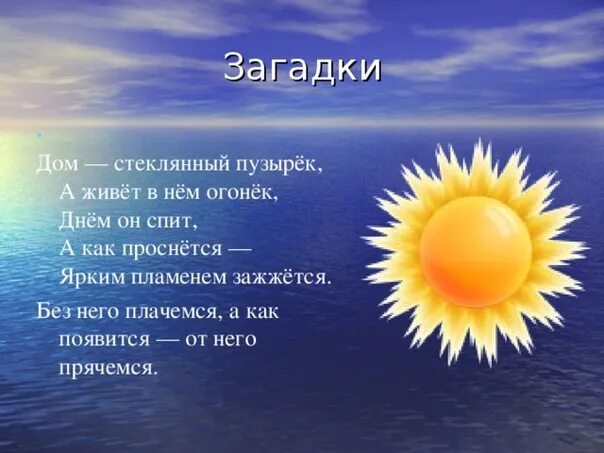 Загадки

Дом — стеклянный пузырёк,
А живёт в нём огонёк,
Днём он спит,
А как проснётся —
Ярким пламенем зажжётся.

Без него плачемся, а как появится — от него прячемся.